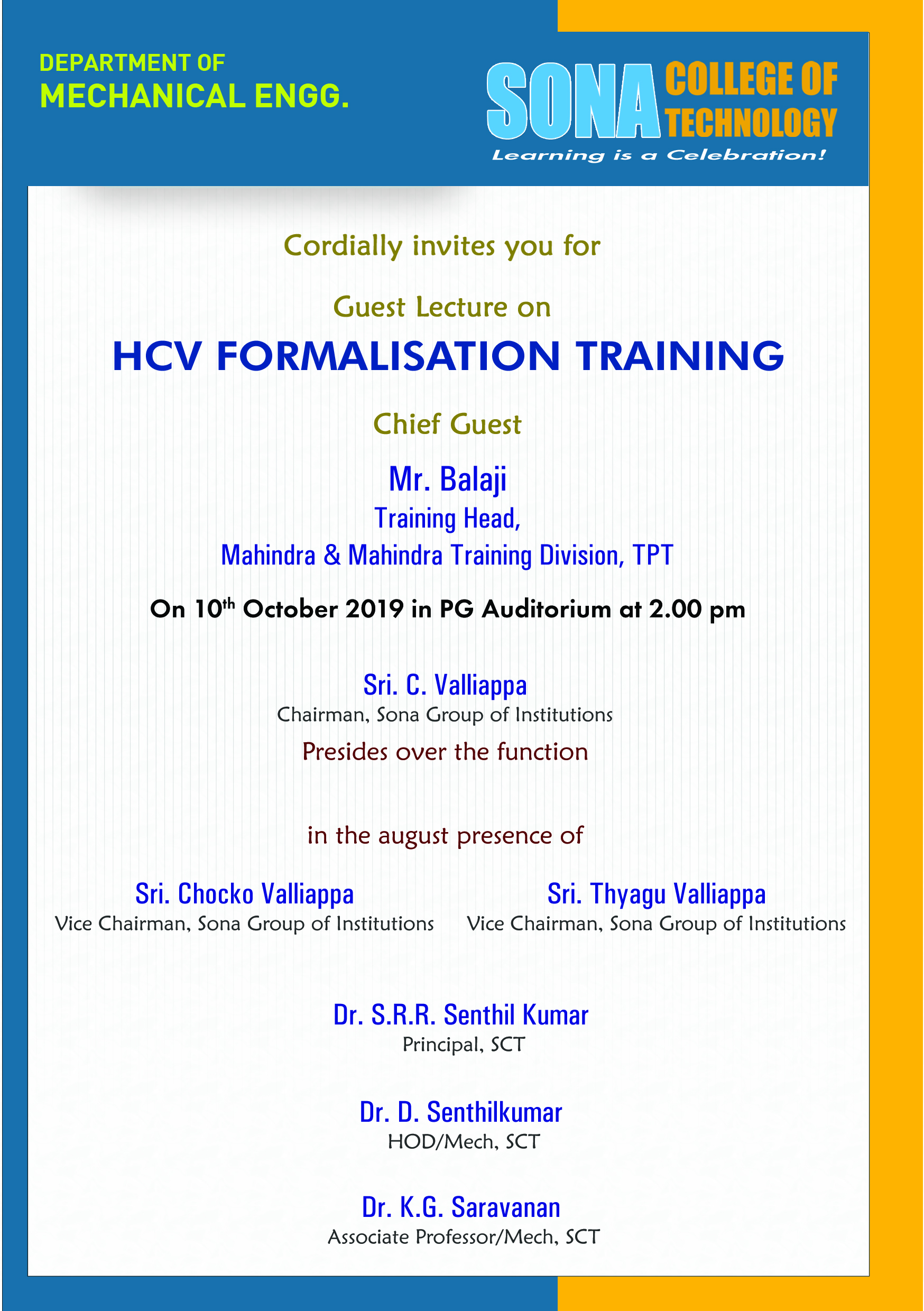 DEPARTMENT OF
MECHANICAL ENGG.

SONA COLLEGE OF TECHNOLOGY
Learning is a Celebration!

Cordially invites you for

Guest Lecture on

HCV FORMALISATION TRAINING

Chief Guest

Mr. Balaji
Training Head,
Mahindra & Mahindra Training Division, TPT

On 10$^{th}$ October 2019 in PG Auditorium at 2.00 pm

Sri. C. Valliappa
Chairman, Sona Group of Institutions
Presides over the function

in the august presence of

Sri. Chocko Valliappa
Vice Chairman, Sona Group of Institutions

Sri. Thyagu Valliappa
Vice Chairman, Sona Group of Institutions

Dr. S.R.R. Senthil Kumar
Principal, SCT

Dr. D. Senthilkumar
HOD/Mech, SCT

Dr. K.G. Saravanan
Associate Professor/Mech, SCT